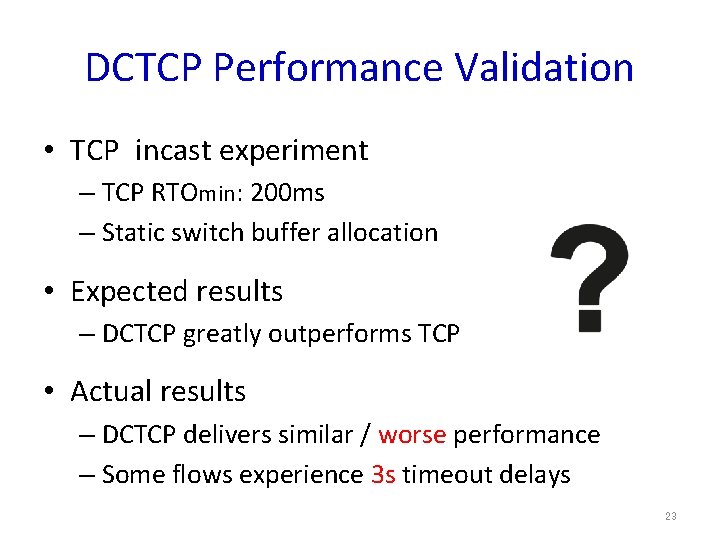 DCTCP Performance Validation

• TCP incast experiment
– TCP RTOmin: 200ms
– Static switch buffer allocation

?

• Expected results
– DCTCP greatly outperforms TCP

• Actual results
– DCTCP delivers similar / worse performance
– Some flows experience 3s timeout delays

23